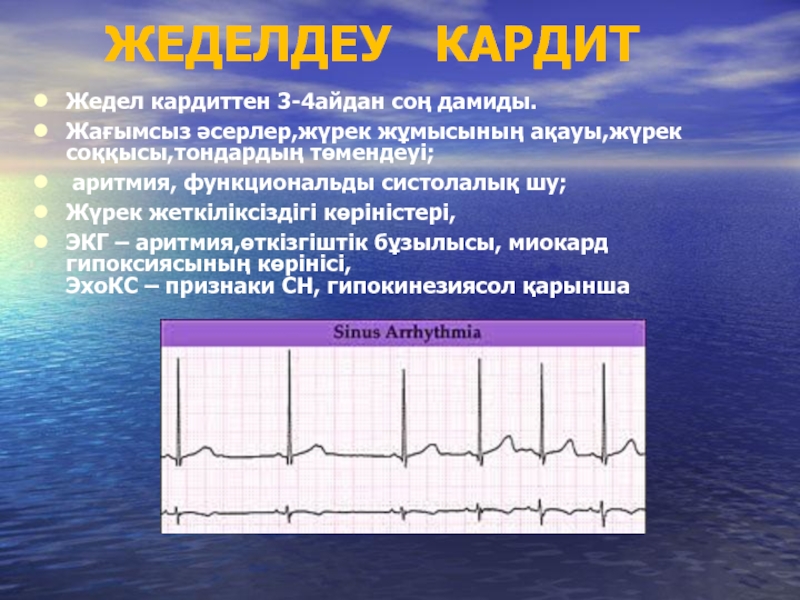 ЖЕДЕЛДЕУ КАРДИТ

- Жедел кардиттен 3-4айдан соң дамиды.
- Жағымсыз әсерлер,жүрек жұмысының ақауы,жүрек соққысы,тондардың төмендеуі;
- аритмия, функциональды систолалық шу;
- Жүрек жеткіліксіздігі көріністері,
- ЭКГ – аритмия,өткізгіштік бұзылысы, миокард гипоксиясының көрінісі, ЭхоКС – признаки СН, гипокинезиясол қарынша

Sinus Arrhythmia